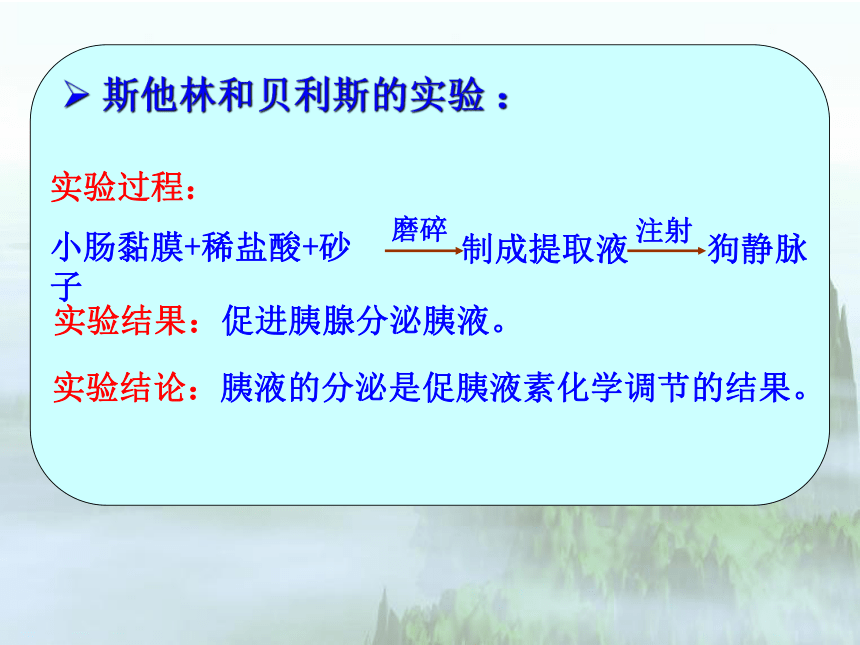 ➢ 斯他林和贝利斯的实验：

实验过程：

小肠黏膜+稀盐酸+砂子 $\xrightarrow{磨碎}$ 制成提取液 $\xrightarrow{注射}$ 狗静脉

实验结果：促进胰腺分泌胰液。

实验结论：胰液的分泌是促胰液素化学调节的结果。